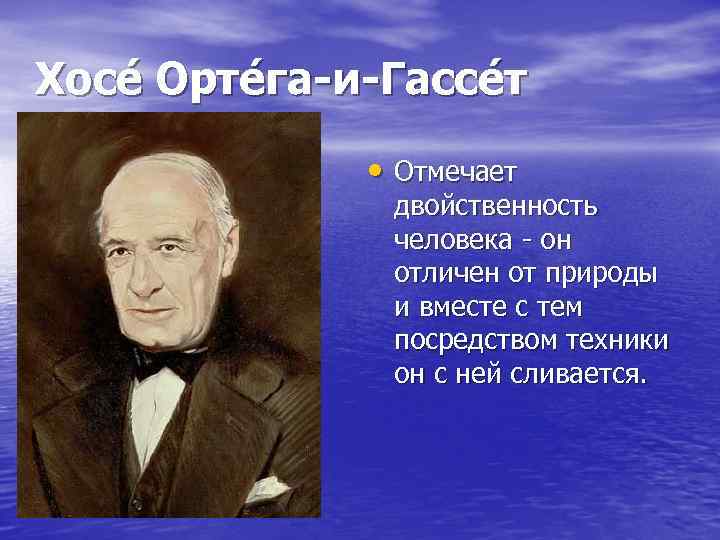 Хосе́ Орте́га-и-Гассе́т

• Отмечает двойственность человека - он отличен от природы и вместе с тем посредством техники он с ней сливается.